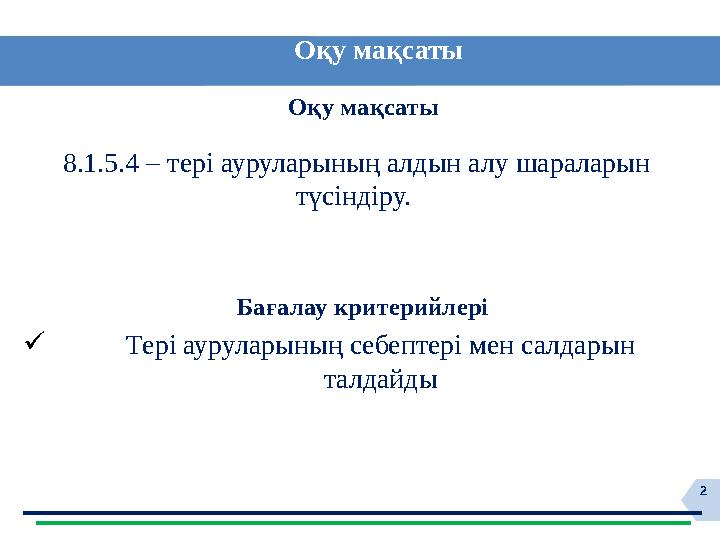 Оқу мақсаты

Оқу мақсаты

8.1.5.4 – тері ауруларының алдын алу шараларын түсіндіру.

Бағалау критерийлері

✓ Тері ауруларының себептері мен салдарын талдайды

2